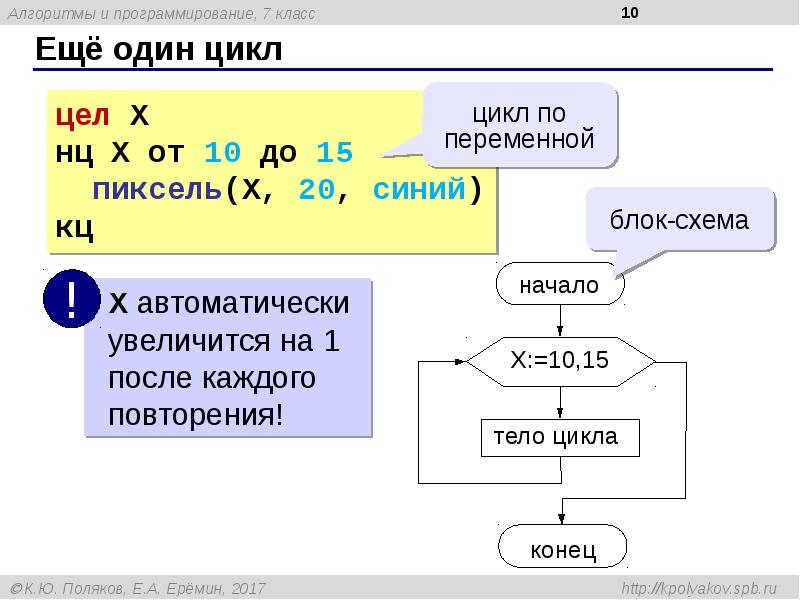 Алгоритмы и программирование, 7 класс

10

Ещё один цикл

цел X
нц X от 10 до 15
  пиксель(X, 20, синий)
кц

цикл по переменной

блок-схема

! X автоматически увеличится на 1 после каждого повторения!

начало

X:=10,15

тело цикла

конец

©К.Ю. Поляков, Е.А. Ерёмин, 2017

http://kpolyakov.spb.ru